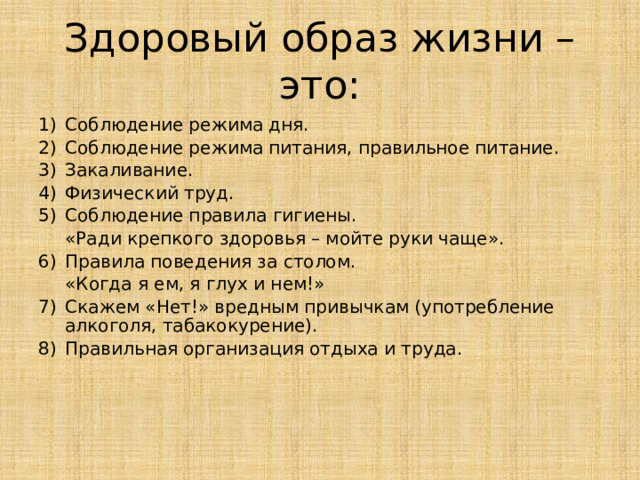 Здоровый образ жизни – это:

1) Соблюдение режима дня.
2) Соблюдение режима питания, правильное питание.
3) Закаливание.
4) Физический труд.
5) Соблюдение правила гигиены.
«Ради крепкого здоровья – мойте руки чаще».
6) Правила поведения за столом.
«Когда я ем, я глух и нем!»
7) Скажем «Нет!» вредным привычкам (употребление алкоголя, табакокурение).
8) Правильная организация отдыха и труда.